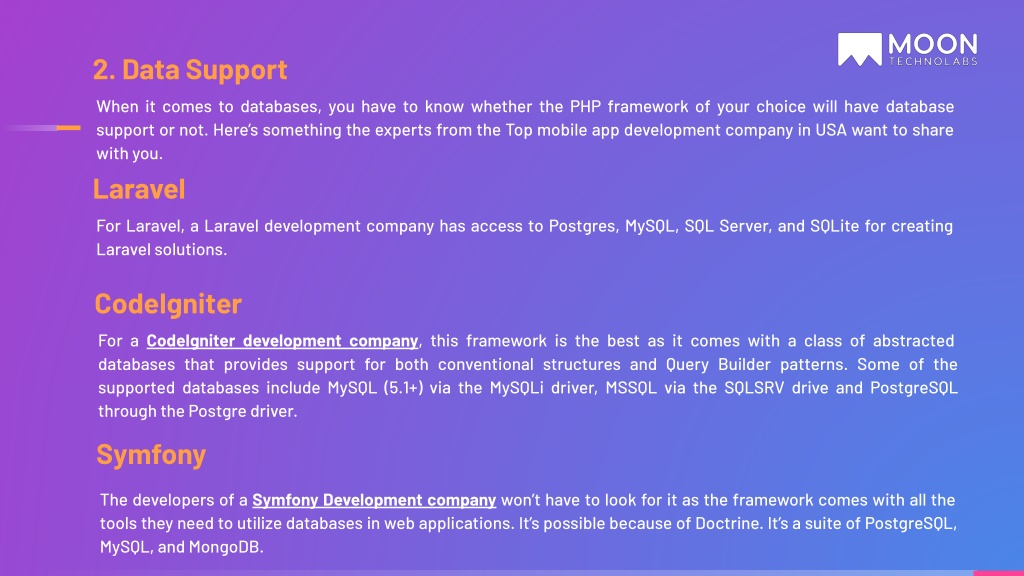 MOON
TECHNOLABS

2. Data Support

When it comes to databases, you have to know whether the PHP framework of your choice will have database support or not. Here's something the experts from the Top mobile app development company in USA want to share with you.

Laravel

For Laravel, a Laravel development company has access to Postgres, MySQL, SQL Server, and SQLite for creating Laravel solutions.

CodeIgniter

For a CodeIgniter development company, this framework is the best as it comes with a class of abstracted databases that provides support for both conventional structures and Query Builder patterns. Some of the supported databases include MySQL (5.1+) via the MySQLi driver, MSSQL via the SQLSRV drive and PostgreSQL through the Postgre driver.

Symfony

The developers of a Symfony Development company won't have to look for it as the framework comes with all the tools they need to utilize databases in web applications. It's possible because of Doctrine. It's a suite of PostgreSQL, MySQL, and MongoDB.